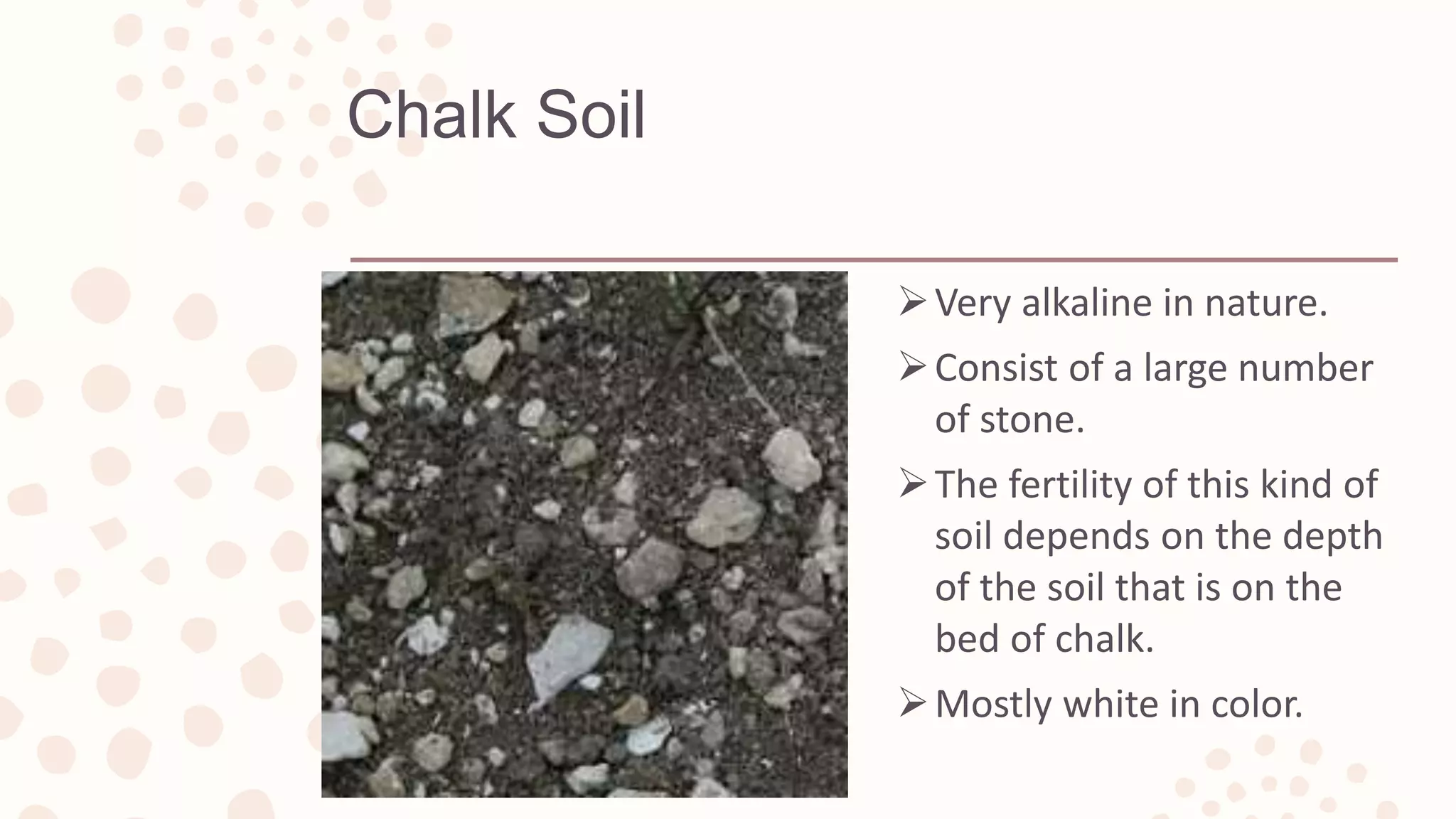 Chalk Soil

➢ Very alkaline in nature.

➢ Consist of a large number of stone.

➢ The fertility of this kind of soil depends on the depth of the soil that is on the bed of chalk.

➢ Mostly white in color.